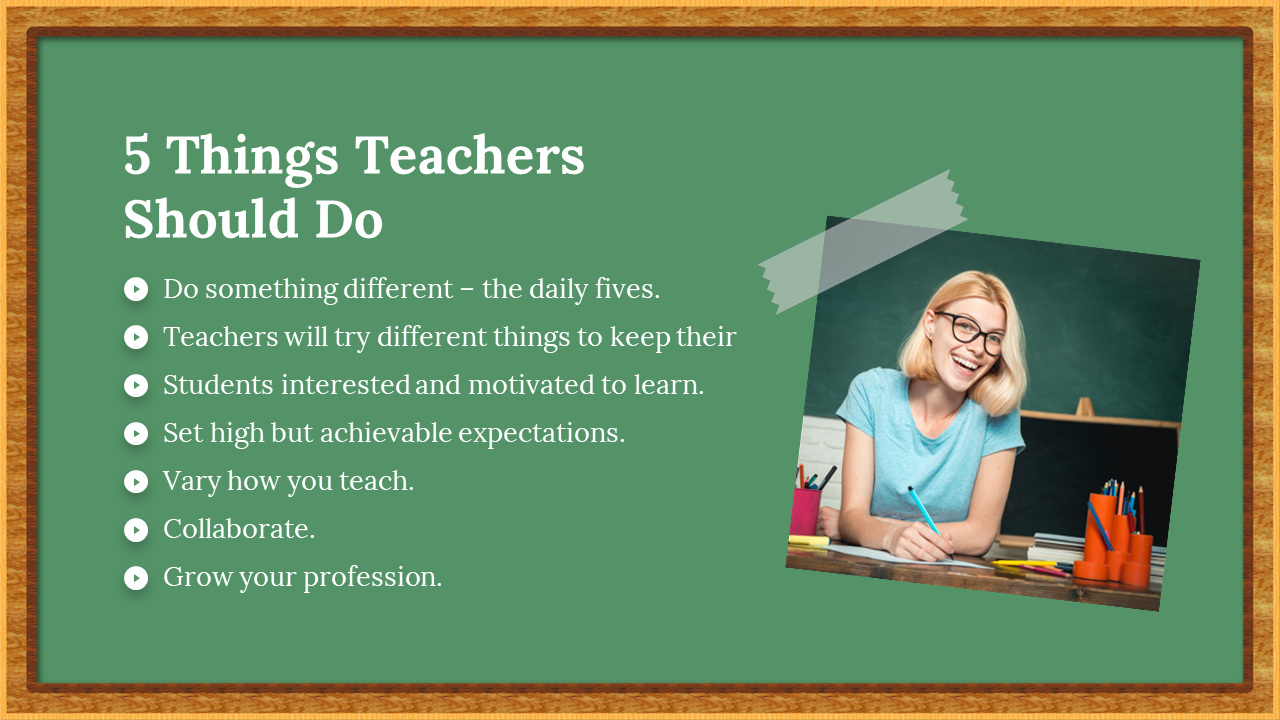 5 Things Teachers Should Do

Do something different – the daily fives.

Teachers will try different things to keep their

Students interested and motivated to learn.

Set high but achievable expectations.

Vary how you teach.

Collaborate.

Grow your profession.